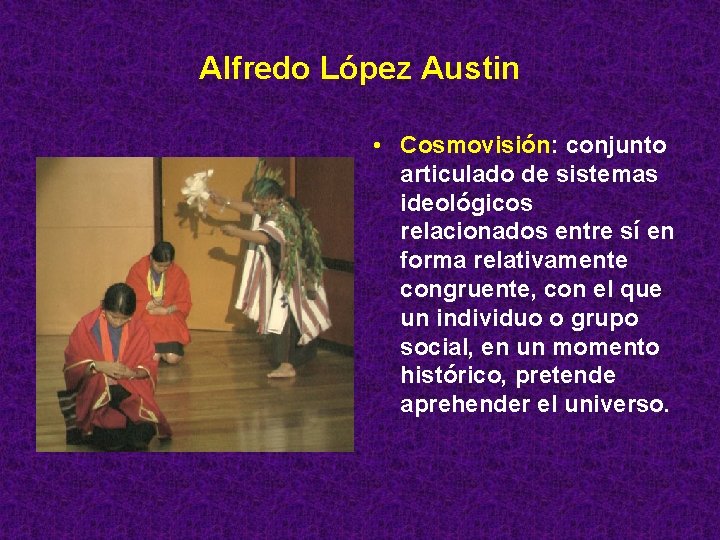 Alfredo López Austin

• Cosmovisión: conjunto articulado de sistemas ideológicos relacionados entre sí en forma relativamente congruente, con el que un individuo o grupo social, en un momento histórico, pretende aprehender el universo.